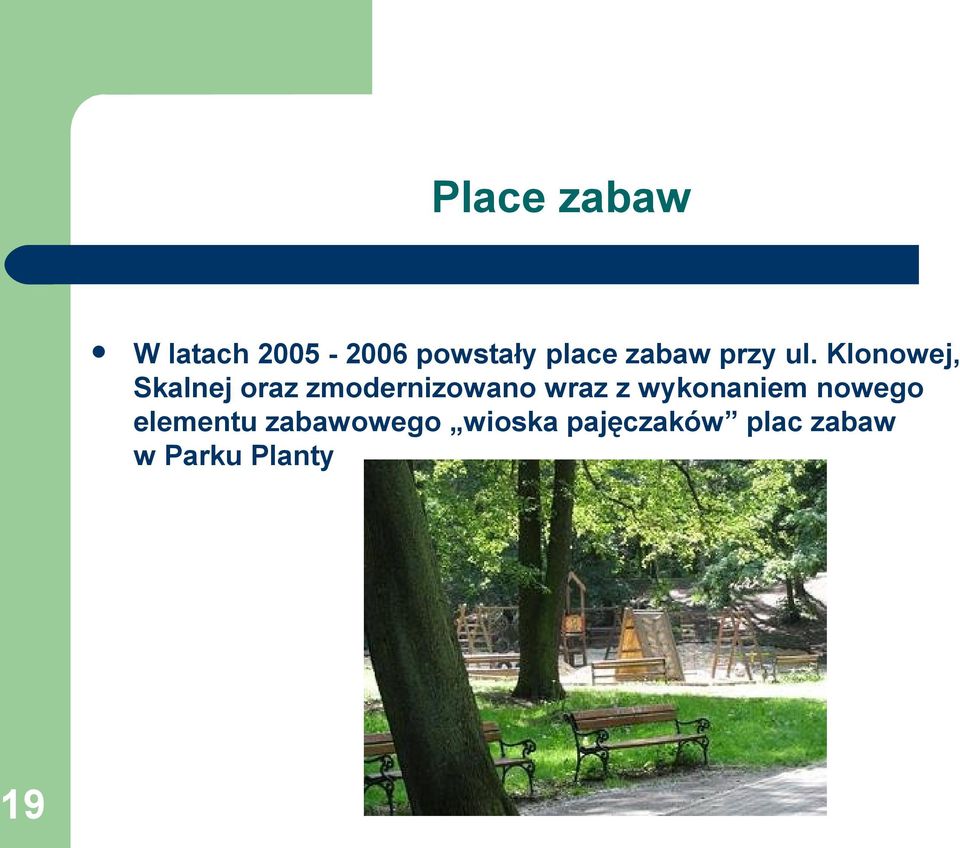 Place zabaw

• W latach 2005 - 2006 powstały place zabaw przy ul. Klonowej, Skalnej oraz zmodernizowano wraz z wykonaniem nowego elementu zabawowego „wioska pajęczaków” plac zabaw w Parku Planty

19